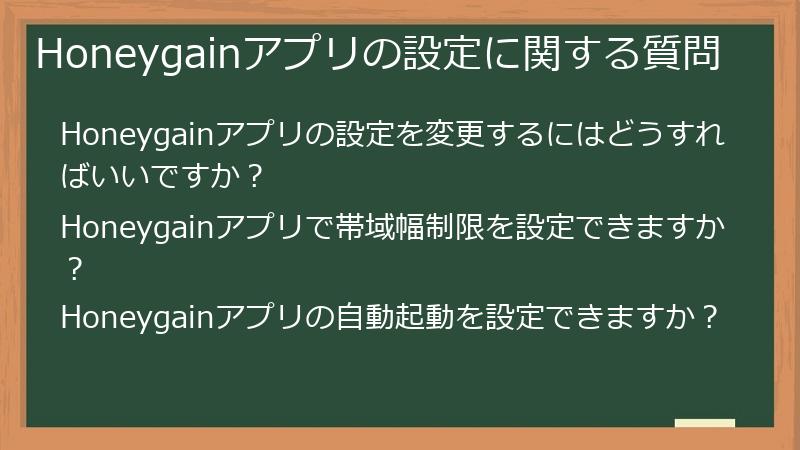 Honeygainアプリの設定に関する質問

Honeygainアプリの設定を変更するにはどうすればいいですか？

Honeygainアプリで帯域幅制限を設定できますか？

Honeygainアプリの自動起動を設定できますか？